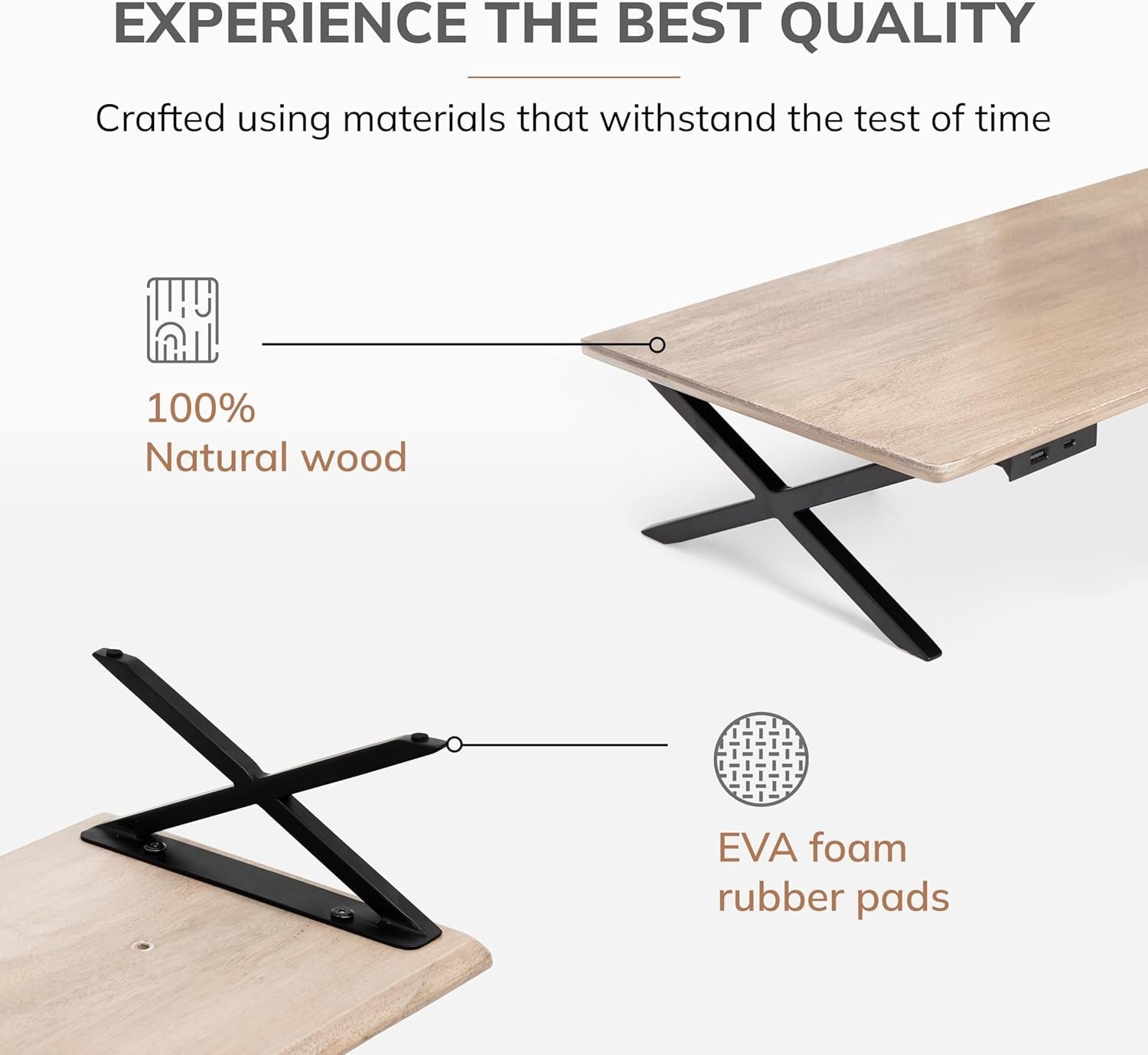 EXPERIENCE THE BEST QUALITY

Crafted using materials that withstand the test of time

100%
Natural wood

EVA foam
rubber pads